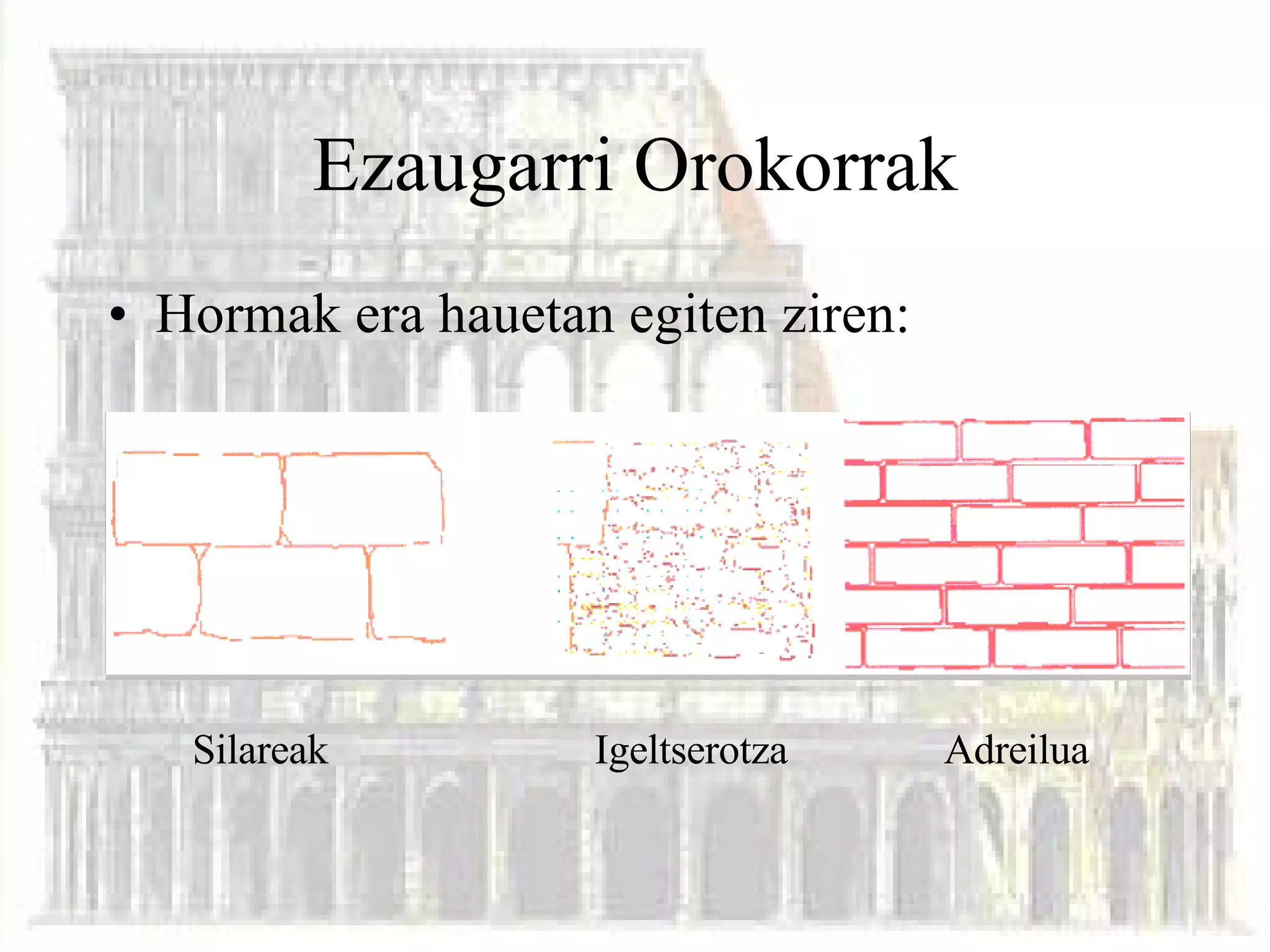 Ezaugarri Orokorrak

• Hormak era hauetan egiten ziren:

Silareak

Igeltserotza

Adreilua